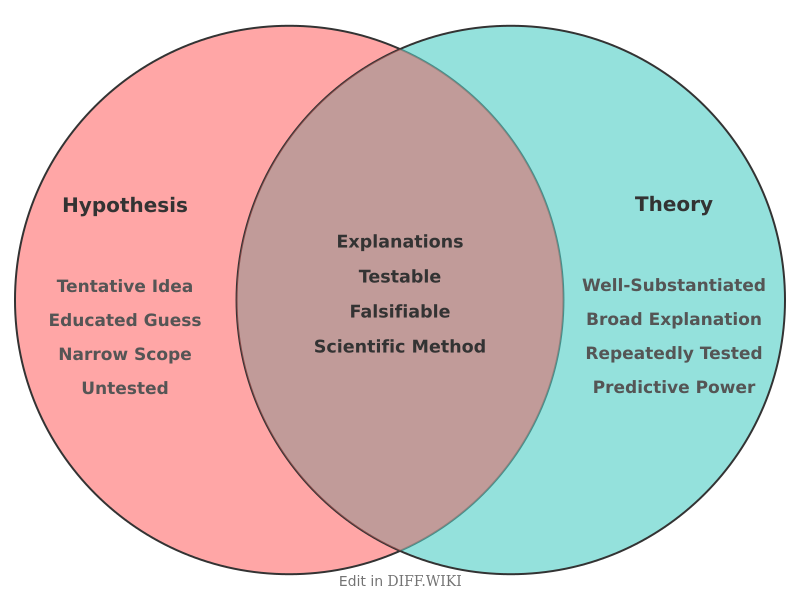 Hypothesis

Tentative Idea
Educated Guess
Narrow Scope
Untested

Explanations
Testable
Falsifiable
Scientific Method

Theory

Well-Substantiated
Broad Explanation
Repeatedly Tested
Predictive Power

Edit in DIFF.WIKI